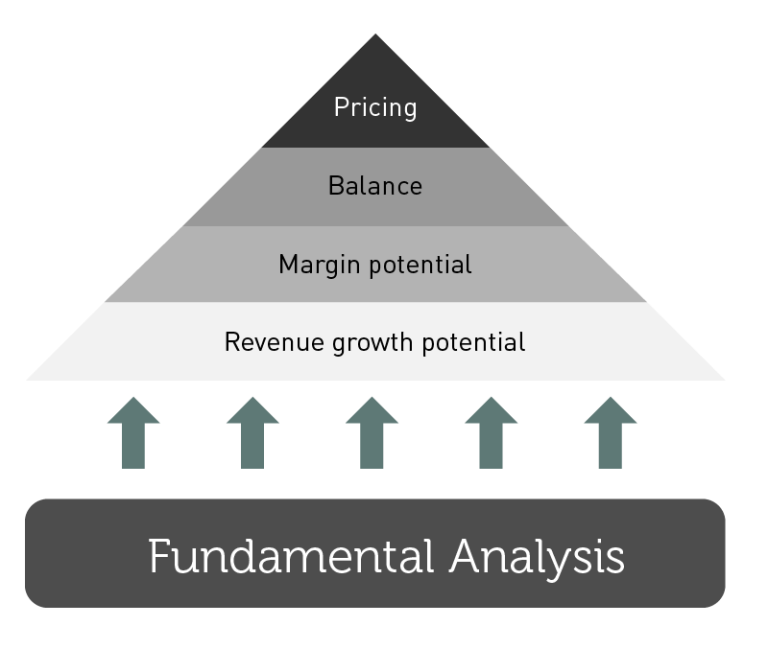 Pricing

Balance

Margin potential

Revenue growth potential

Fundamental Analysis